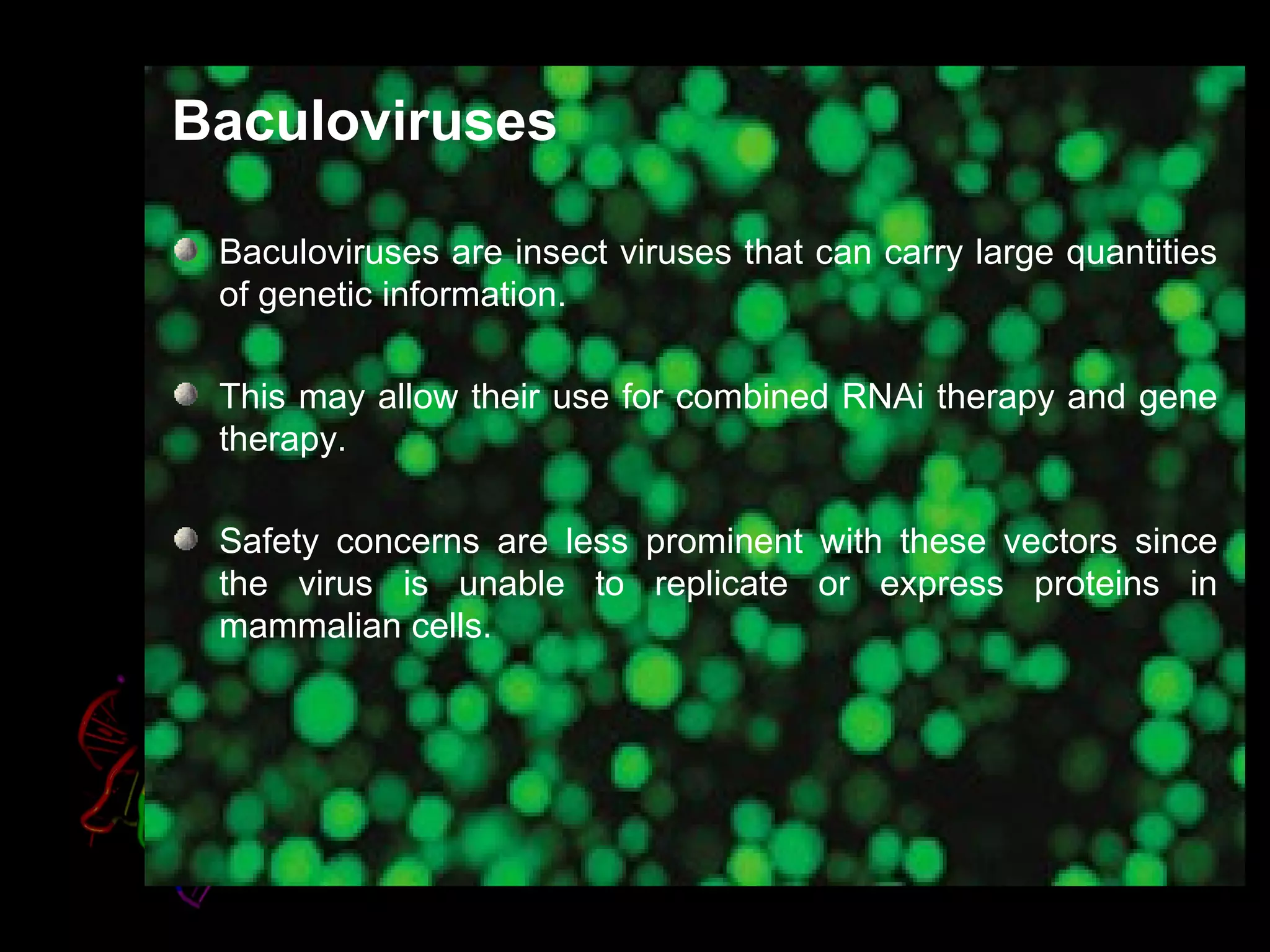 Baculoviruses

Baculoviruses are insect viruses that can carry large quantities of genetic information.

This may allow their use for combined RNAi therapy and gene therapy.

Safety concerns are less prominent with these vectors since the virus is unable to replicate or express proteins in mammalian cells.